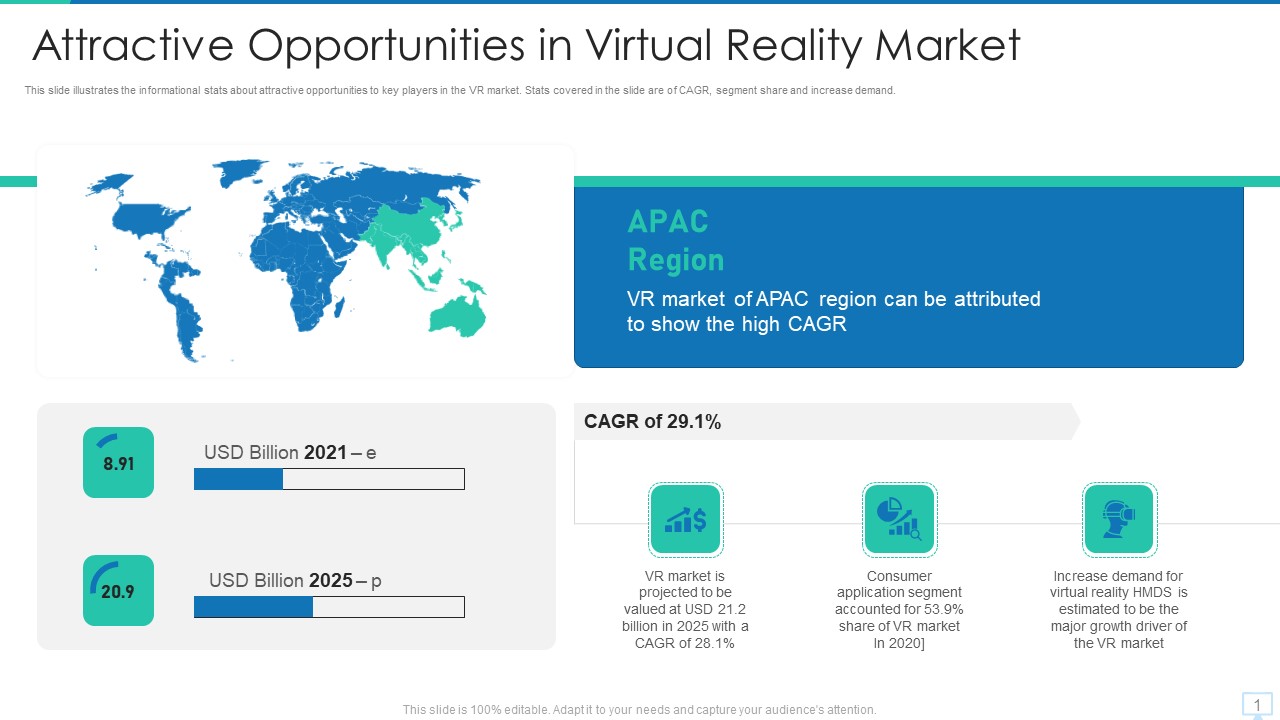 Attractive Opportunities in Virtual Reality Market

This slide illustrates the informational stats about attractive opportunities to key players in the VR market. Stats covered in the slide are of CAGR, segment share and increase demand.

APAC Region

VR market of APAC region can be attributed to show the high CAGR

8.91

USD Billion 2021 – e

20.9

USD Billion 2025 – p

CAGR of 29.1%

VR market is projected to be valued at USD 21.2 billion in 2025 with a CAGR of 28.1%

Consumer application segment accounted for 53.9% share of VR market In 2020]

Increase demand for virtual reality HMDS is estimated to be the major growth driver of the VR market

This slide is 100% editable. Adapt it to your needs and capture your audience's attention.

1